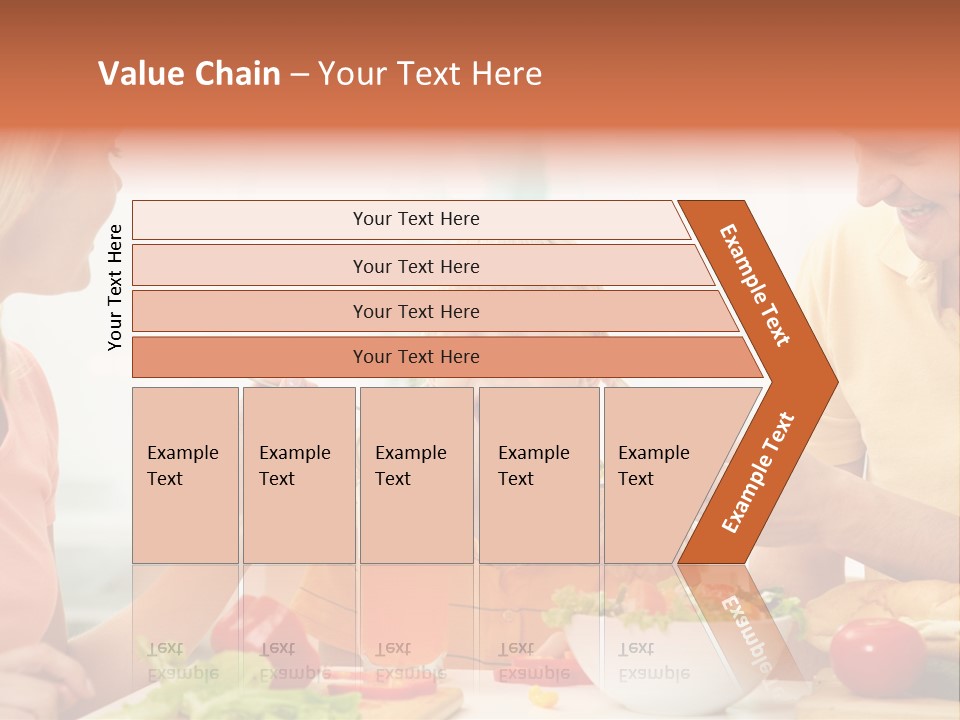 Value Chain – Your Text Here

Your Text Here

Your Text Here

Your Text Here

Your Text Here

Your Text Here

Example Text

Example Text

Example Text

Example Text

Example Text

Example Text

Example Text